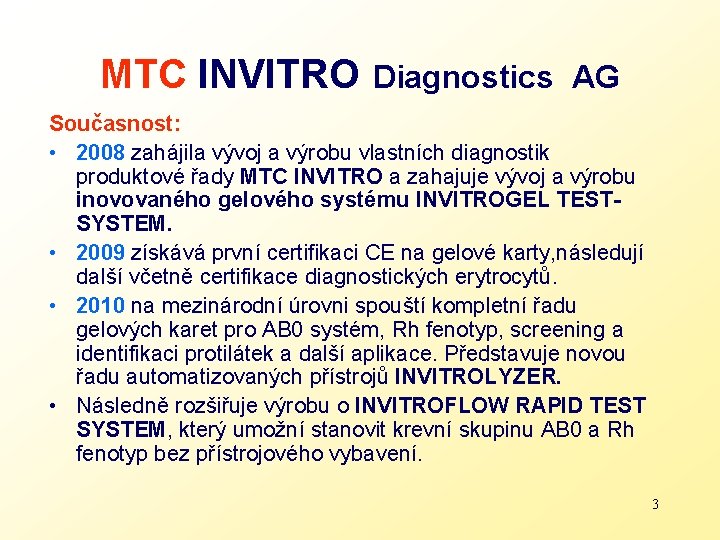 MTC INVITRO Diagnostics AG

Současnost:

• 2008 zahájila vývoj a výrobu vlastních diagnostik produktové řady MTC INVITRO a zahajuje vývoj a výrobu inovovaného gelového systému INVITROGEL TEST-SYSTEM.

• 2009 získává první certifikaci CE na gelové karty,následují další včetně certifikace diagnostických erytrocytů.

• 2010 na mezinárodní úrovni spouští kompletní řadu gelových karet pro AB0 systém, Rh fenotyp, screening a identifikaci protilátek a další aplikace. Představuje novou řadu automatizovaných přístrojů INVITROLYZER.

• Následně rozšiřuje výrobu o INVITROFLOW RAPID TEST SYSTEM, který umožní stanovit krevní skupinu AB0 a Rh fenotyp bez přístrojového vybavení.

3